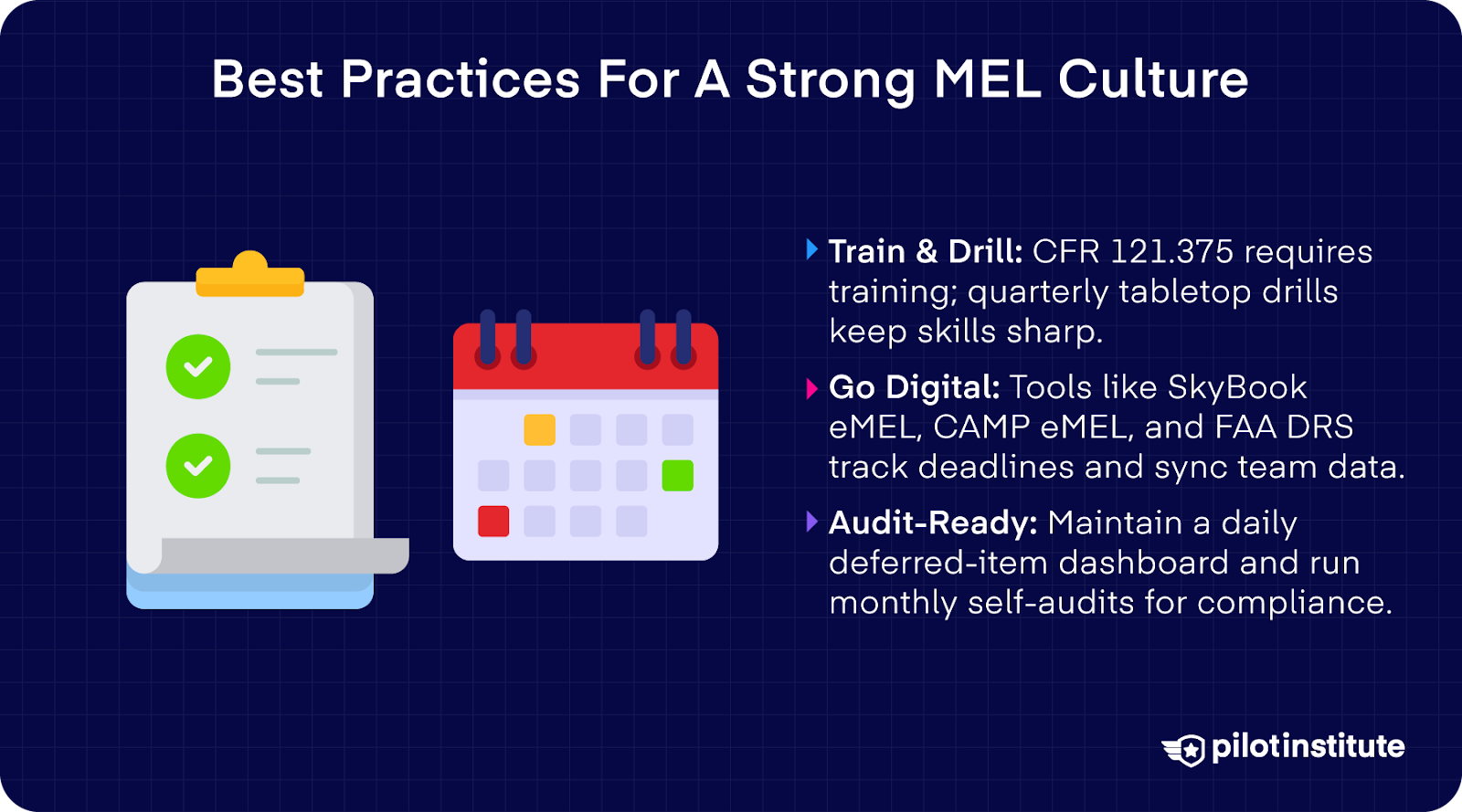 Best Practices For A Strong MEL Culture

Train & Drill: CFR 121.375 requires training; quarterly tabletop drills keep skills sharp.

Go Digital: Tools like SkyBook eMEL, CAMP eMEL, and FAA DRS track deadlines and sync team data.

Audit-Ready: Maintain a daily deferred-item dashboard and run monthly self-audits for compliance.

pilotinstitute